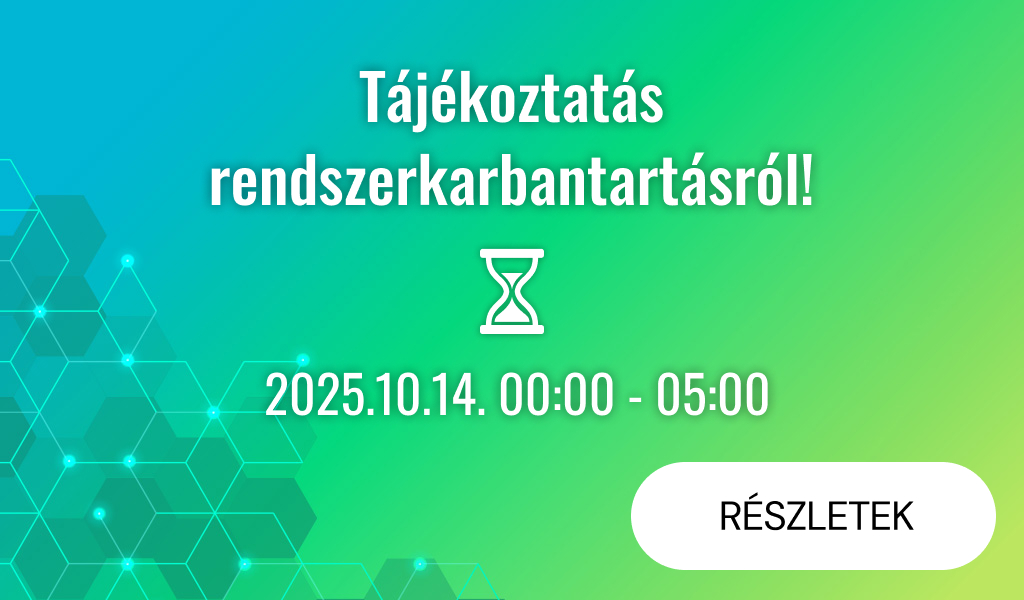 Tájékoztatás rendszerkarbantartásról!

2025.10.14. 00:00 - 05:00

RÉSZLETEK